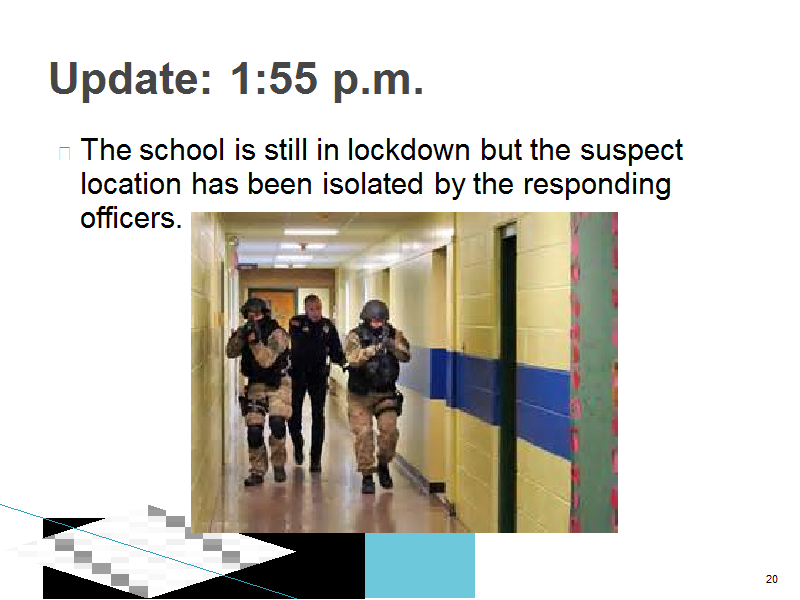 Update: 1:55 p.m.

The school is still in lockdown but the suspect location has been isolated by the responding officers.

20